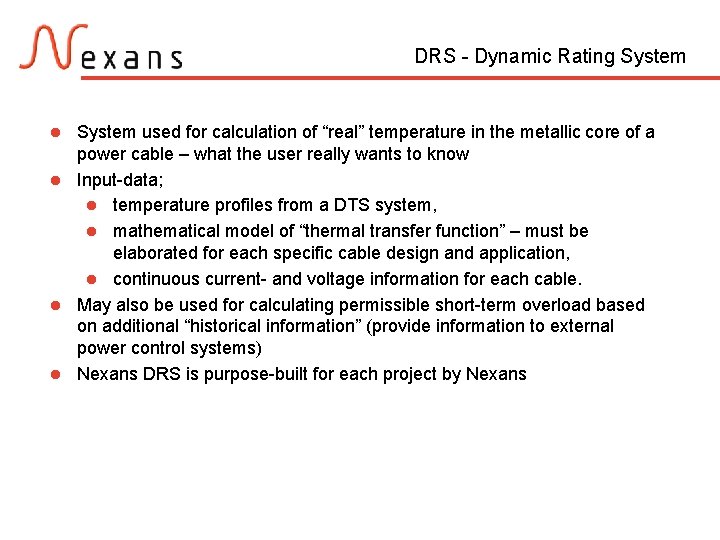 Nexans

DRS - Dynamic Rating System

- System used for calculation of “real” temperature in the metallic core of a power cable – what the user really wants to know
- Input-data;
  - temperature profiles from a DTS system,
  - mathematical model of “thermal transfer function” – must be elaborated for each specific cable design and application,
  - continuous current- and voltage information for each cable.
- May also be used for calculating permissible short-term overload based on additional “historical information” (provide information to external power control systems)
- Nexans DRS is purpose-built for each project by Nexans